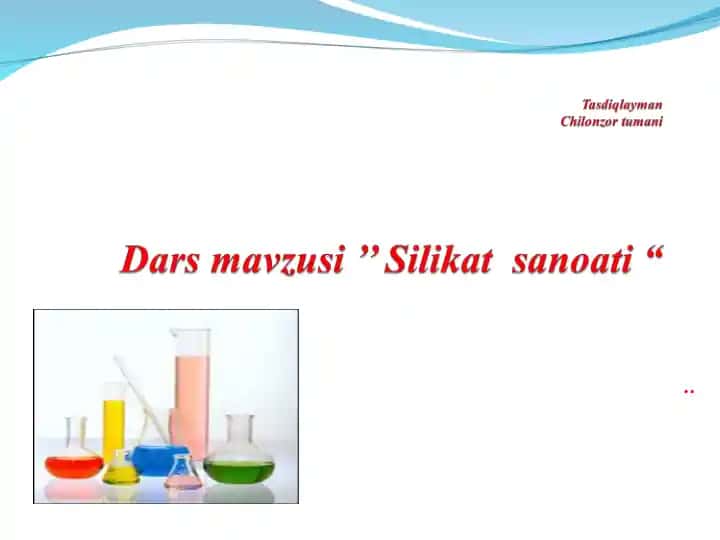 Tasdiqlayman
Chilonzor tumani

Dars mavzusi ” Silikat sanoati “

..